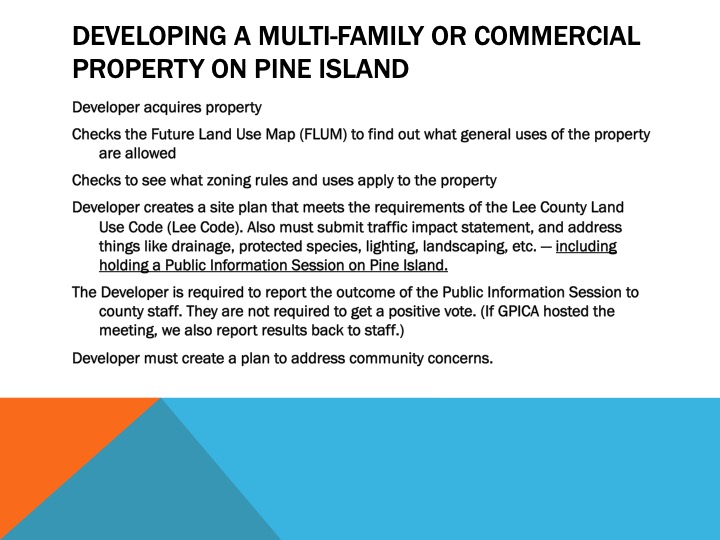 DEVELOPING A MULTI-FAMILY OR COMMERCIAL PROPERTY ON PINE ISLAND

Developer acquires property

Checks the Future Land Use Map (FLUM) to find out what general uses of the property are allowed

Checks to see what zoning rules and uses apply to the property

Developer creates a site plan that meets the requirements of the Lee County Land Use Code (Lee Code). Also must submit traffic impact statement, and address things like drainage, protected species, lighting, landscaping, etc. — including holding a Public Information Session on Pine Island.

The Developer is required to report the outcome of the Public Information Session to county staff. They are not required to get a positive vote. (If GPICA hosted the meeting, we also report results back to staff.)

Developer must create a plan to address community concerns.